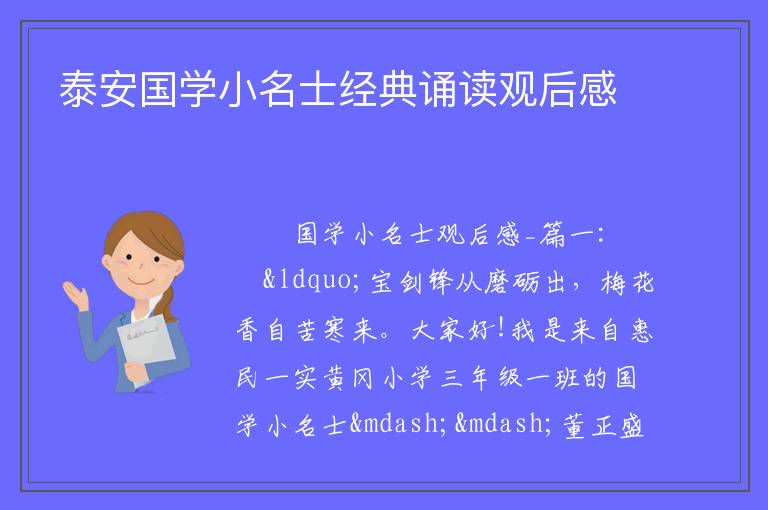 泰安国学小名士经典诵读观后感

国学小名士观后感-篇一:

&ldquo;宝剑锋从磨砺出，梅花香自苦寒来。大家好!我是来自惠民一实黄冈小学三年级一班的国学小名士&mdash;&mdash;董正盛